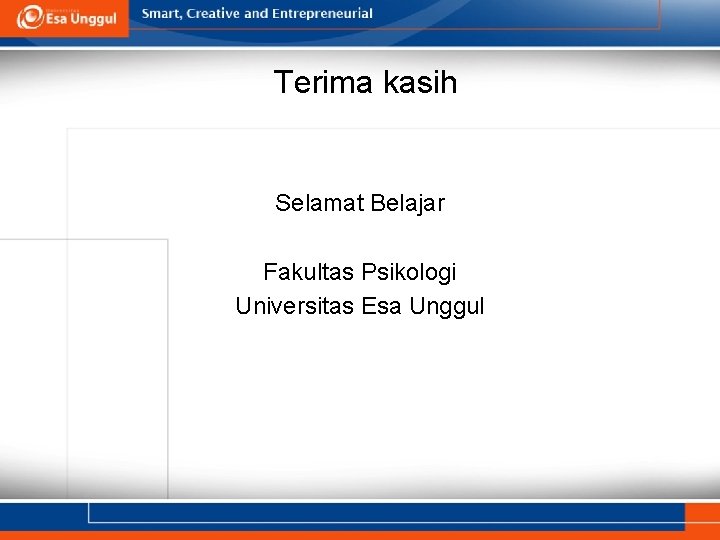 Esa Unggul

Smart, Creative and Entrepreneurial

Terima kasih

Selamat Belajar

Fakultas Psikologi
Universitas Esa Unggul